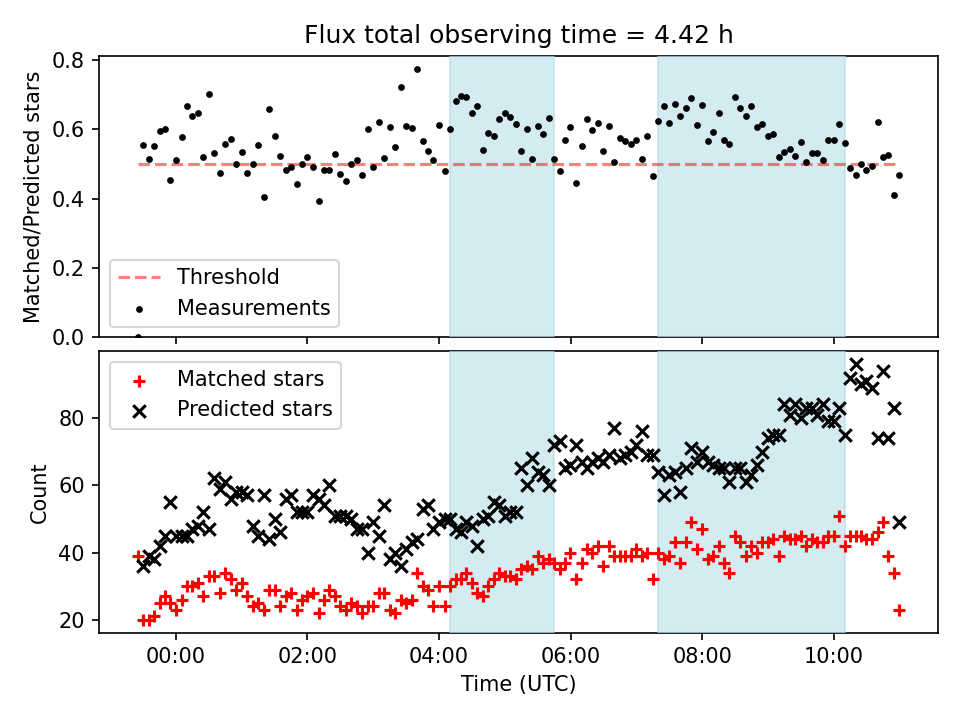 Flux total observing time = 4.42 h

Matched/Predicted stars

0.8
0.6
0.4
0.2
0.0

Threshold
Measurements

Matched stars
Predicted stars

Count

80
60
40
20

00:00 02:00 04:00 06:00 08:00 10:00

Time (UTC)